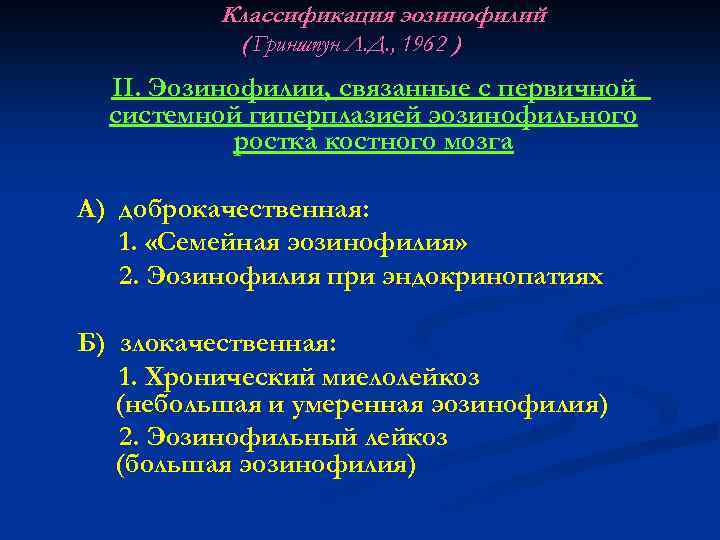 Классификация эозинофилий
(Гриншпун Л.Д., 1962 )

II. Эозинофилии, связанные с первичной системной гиперплазией эозинофильного ростка костного мозга

А) доброкачественная:
1. «Семейная эозинофилия»
2. Эозинофилия при эндокринопатиях

Б) злокачественная:
1. Хронический миелолейкоз (небольшая и умеренная эозинофилия)
2. Эозинофильный лейкоз (большая эозинофилия)